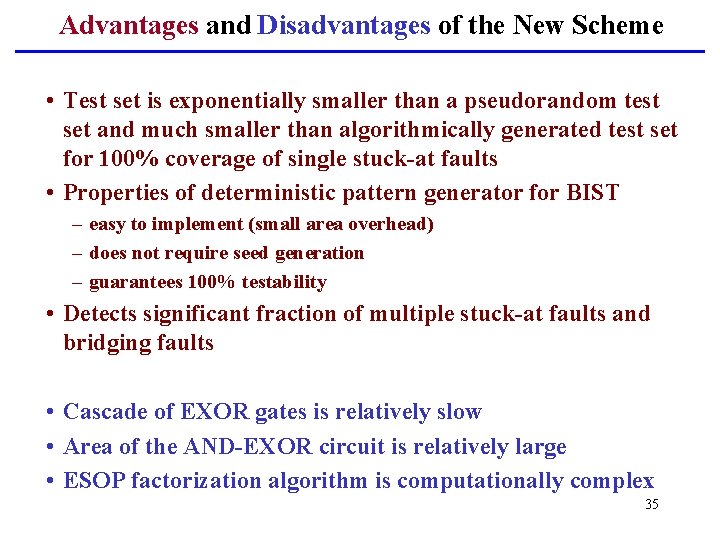 Advantages and Disadvantages of the New Scheme

• Test set is exponentially smaller than a pseudorandom test set and much smaller than algorithmically generated test set for 100% coverage of single stuck-at faults
• Properties of deterministic pattern generator for BIST
– easy to implement (small area overhead)
– does not require seed generation
– guarantees 100% testability
• Detects significant fraction of multiple stuck-at faults and bridging faults

• Cascade of EXOR gates is relatively slow
• Area of the AND-EXOR circuit is relatively large
• ESOP factorization algorithm is computationally complex

35